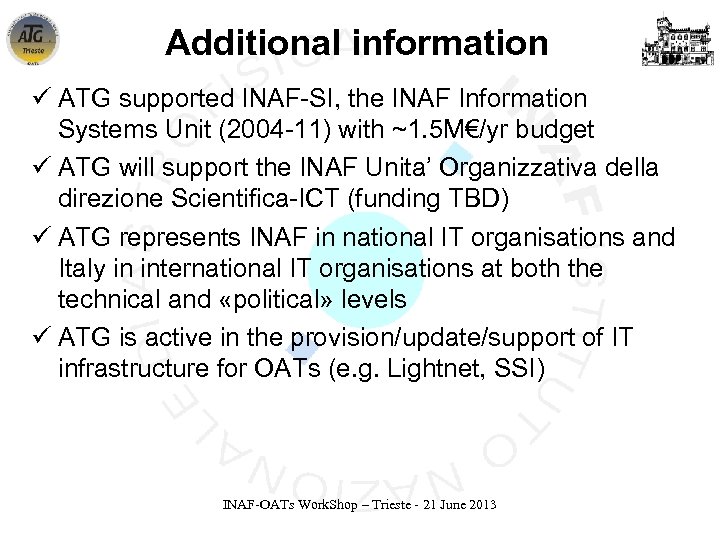 ATG Trieste

Additional information

✓ ATG supported INAF-SI, the INAF Information Systems Unit (2004-11) with ~1.5M€/yr budget

✓ ATG will support the INAF Unita' Organizzativa della direzione Scientifica-ICT (funding TBD)

✓ ATG represents INAF in national IT organisations and Italy in international IT organisations at both the technical and «political» levels

✓ ATG is active in the provision/update/support of IT infrastructure for OATs (e.g. Lightnet, SSI)

INAF-OATs WorkShop – Trieste - 21 June 2013